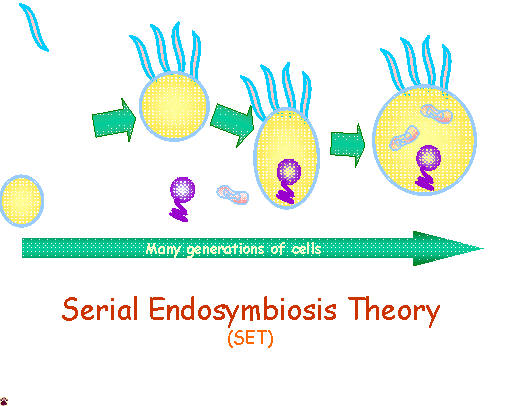 Many generations of cells

Serial Endosymbiosis Theory
(SET)